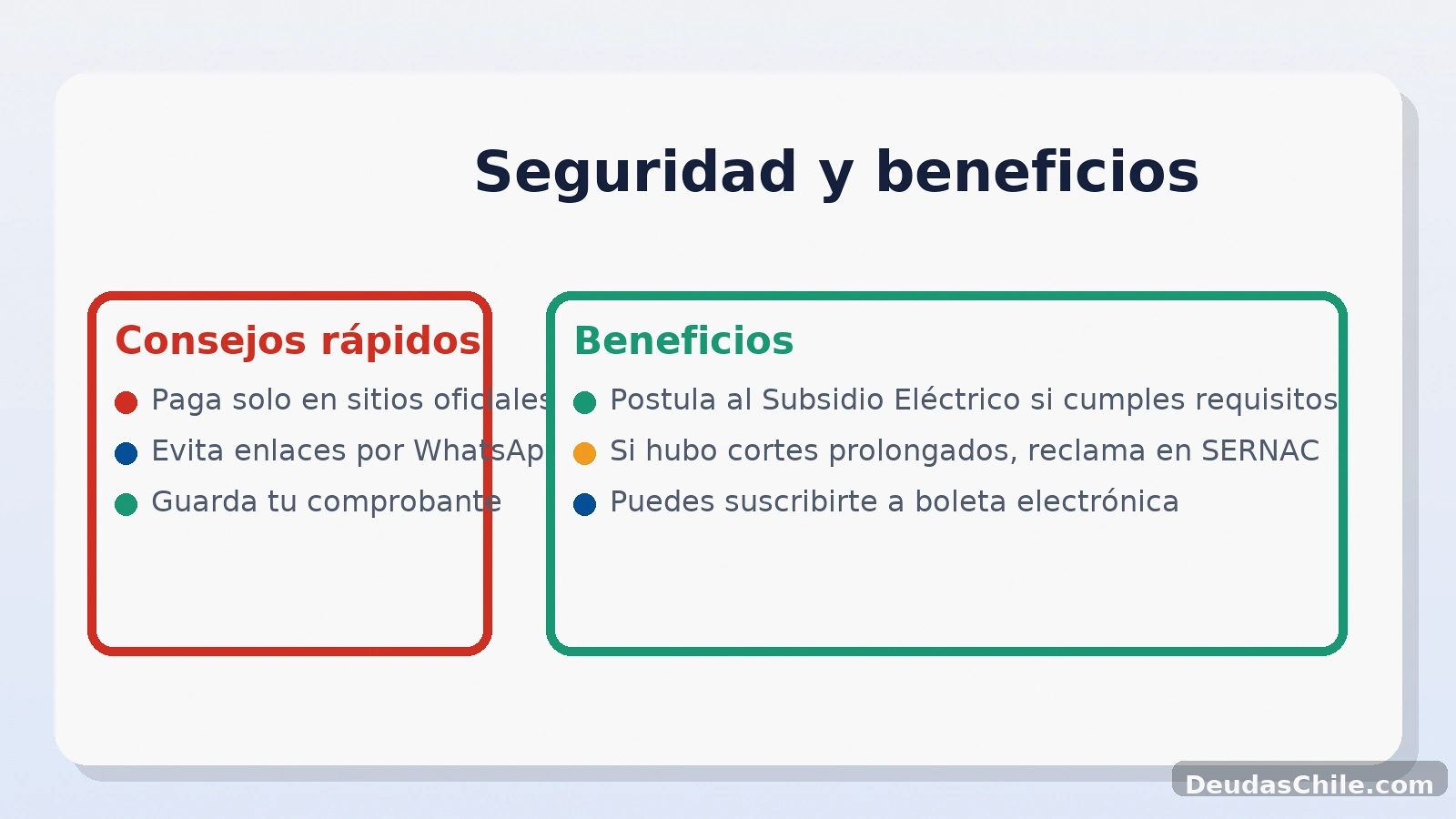 Seguridad y beneficios

Consejos rápidos

Paga solo en sitios oficiales

Evita enlaces por WhatsAp

Guarda tu comprobante

Beneficios

Postula al Subsidio Eléctrico si cumples requisitos

Si hubo cortes prolongados, reclama en SERNAC

Puedes suscribirte a boleta electrónica

DeudasChile.com